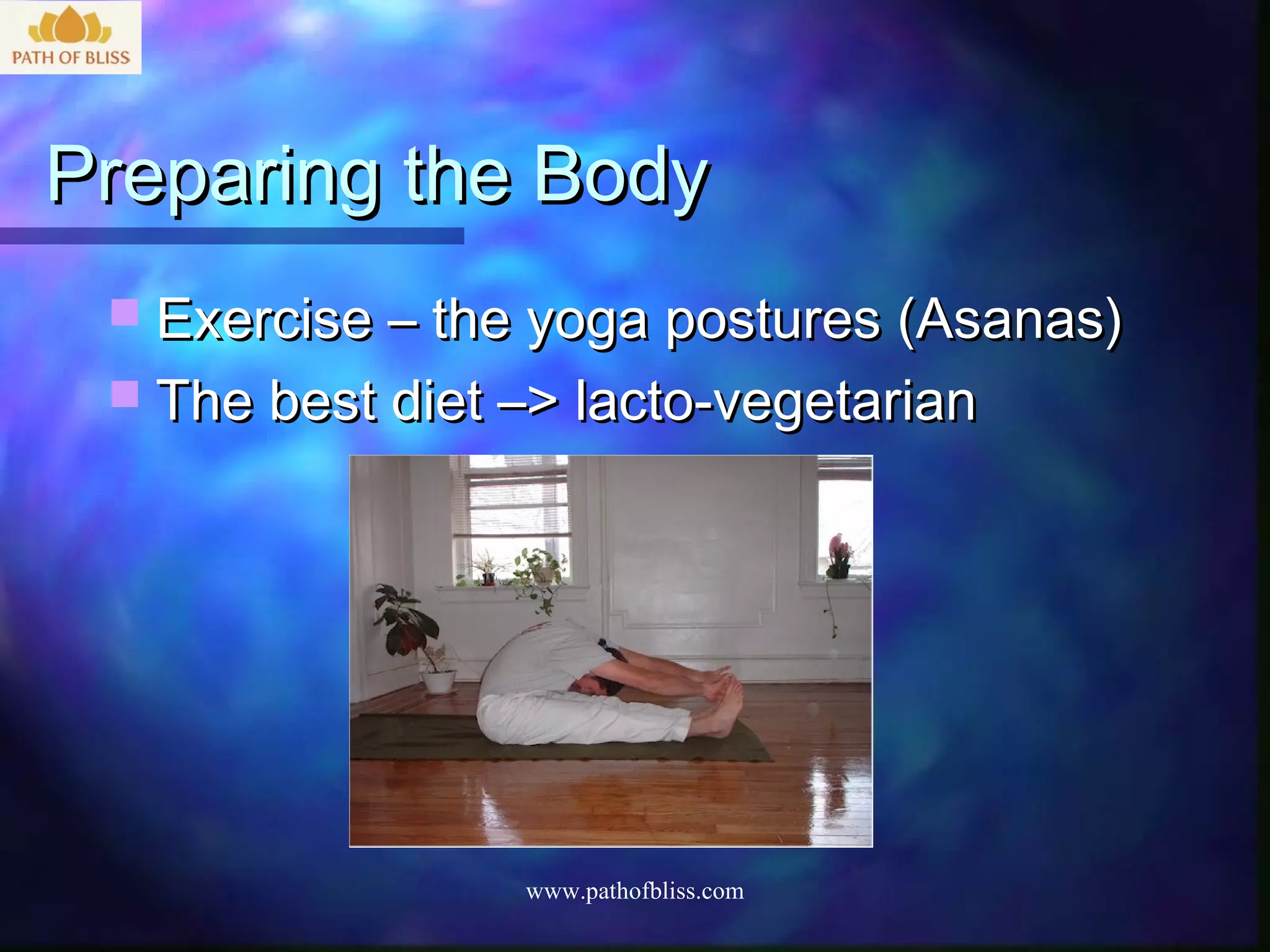 PATH OF BLISS

Preparing the Body

Exercise – the yoga postures (Asanas)
The best diet –> lacto-vegetarian

www.pathofbliss.com